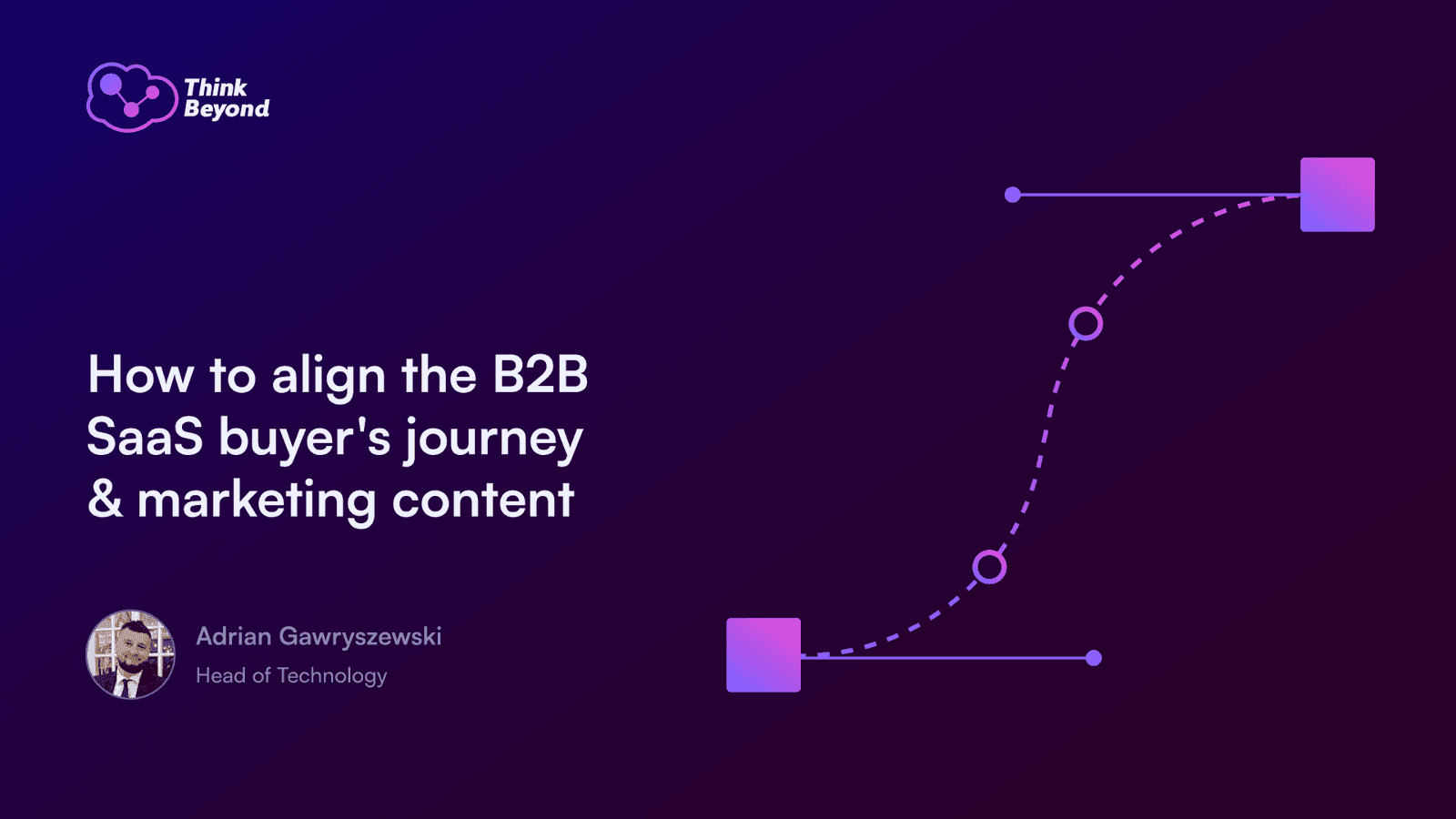 Think Beyond

How to align the B2B SaaS buyer's journey & marketing content

Adrian Gawryszewski
Head of Technology